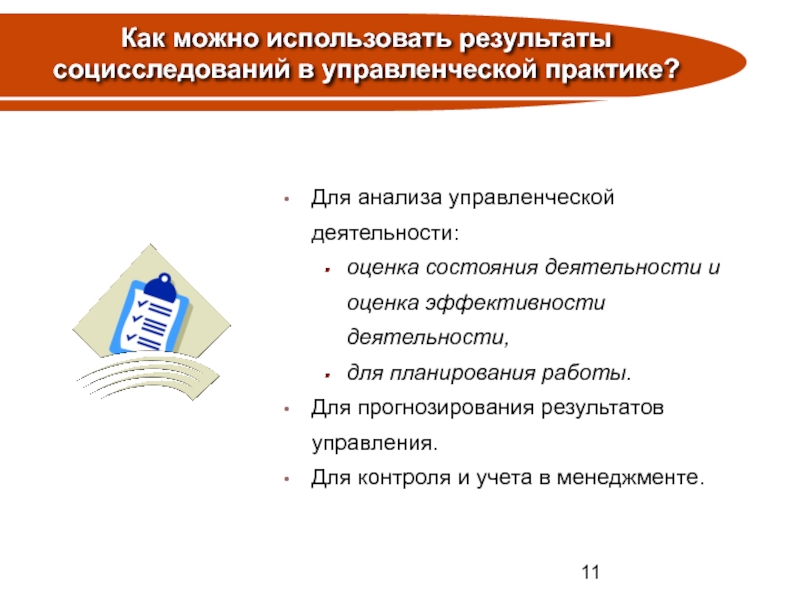 Как можно использовать результаты социсследований в управленческой практике?

- Для анализа управленческой деятельности:
  - оценка состояния деятельности и оценка эффективности деятельности,
  - для планирования работы.
- Для прогнозирования результатов управления.
- Для контроля и учета в менеджменте.

11